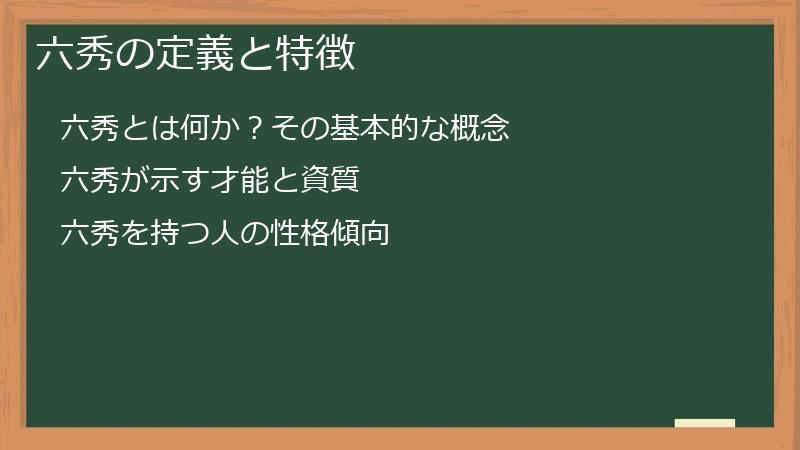 六秀の定義と特徴

六秀とは何か？その基本的な概念

六秀が示す才能と資質

六秀を持つ人の性格傾向